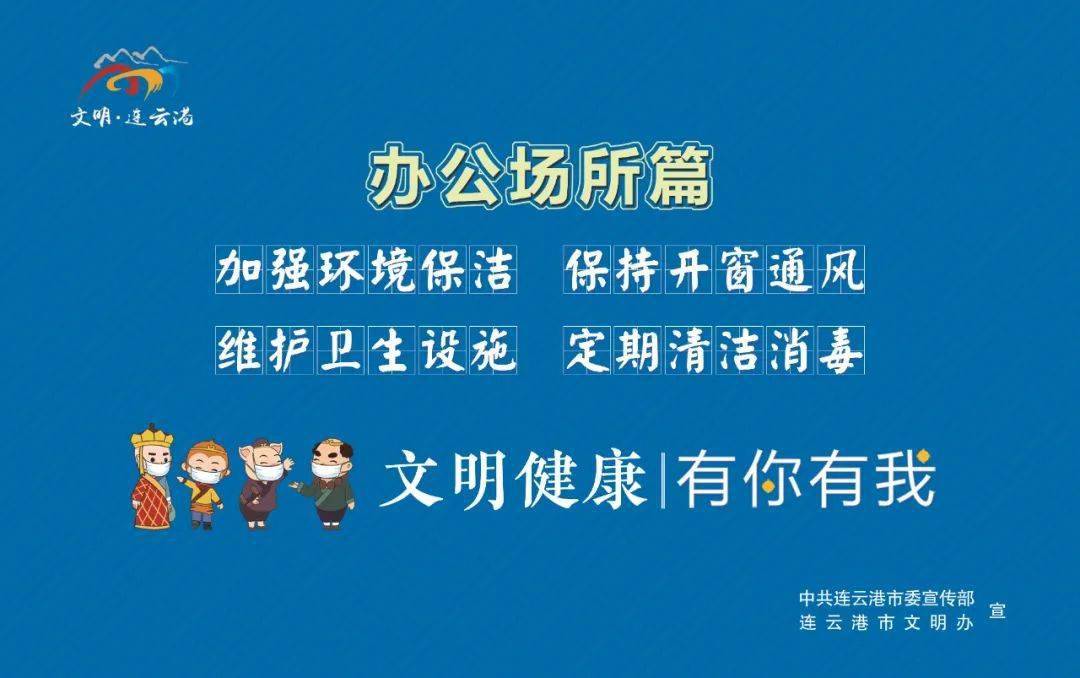 文明·连云港

办公场所篇

加强环境保洁 保持开窗通风

维护卫生设施 定期清洁消毒

文明健康|有你有我

中共连云港市委宣传部
连云港市文明办
宣